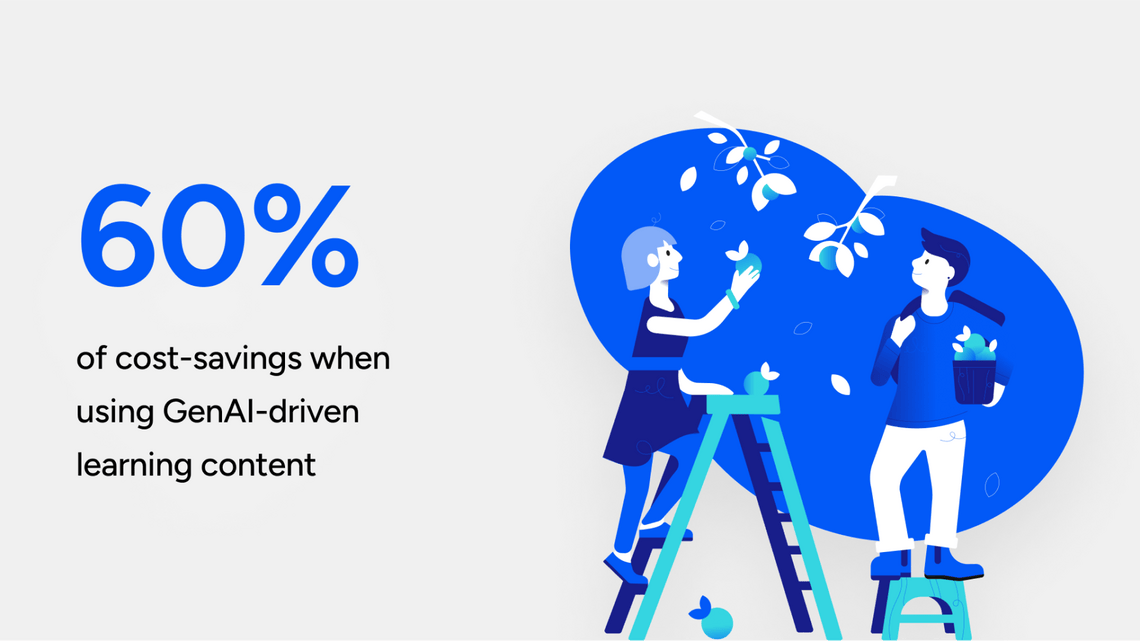 60%

of cost-savings when using GenAI-driven learning content